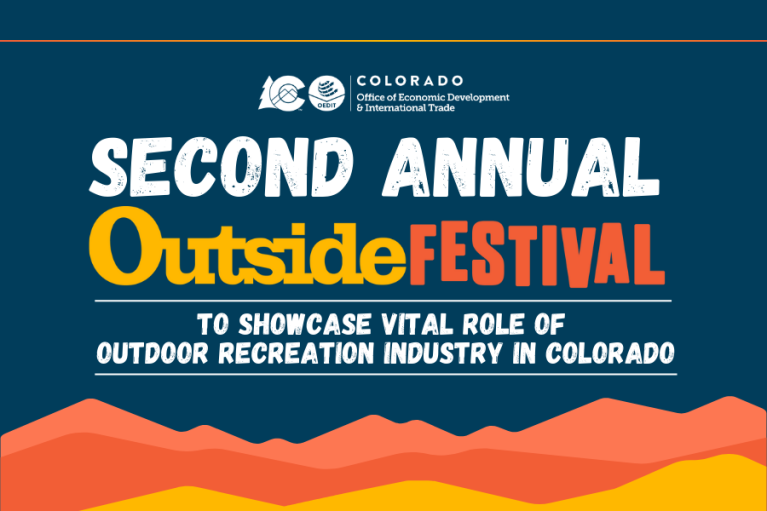 CO OEDIT COLORADO
Office of Economic Development & International Trade

SECOND ANNUAL
Outside FESTIVAL

TO SHOWCASE VITAL ROLE OF OUTDOOR RECREATION INDUSTRY IN COLORADO